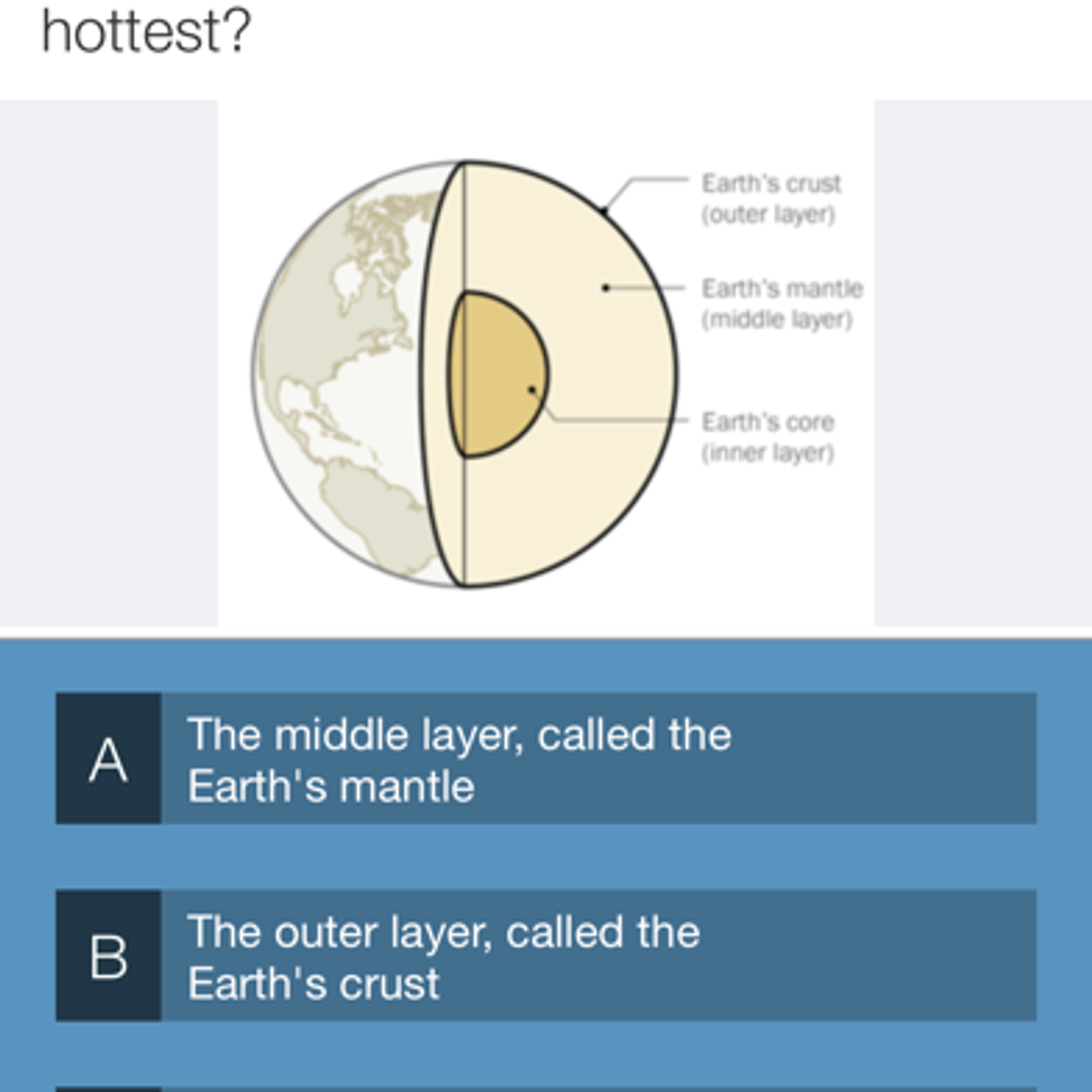 hottest?

Earth's crust
(outer layer)

Earth's mantle
(middle layer)

Earth's core
(inner layer)

A The middle layer, called the Earth's mantle

B The outer layer, called the Earth's crust